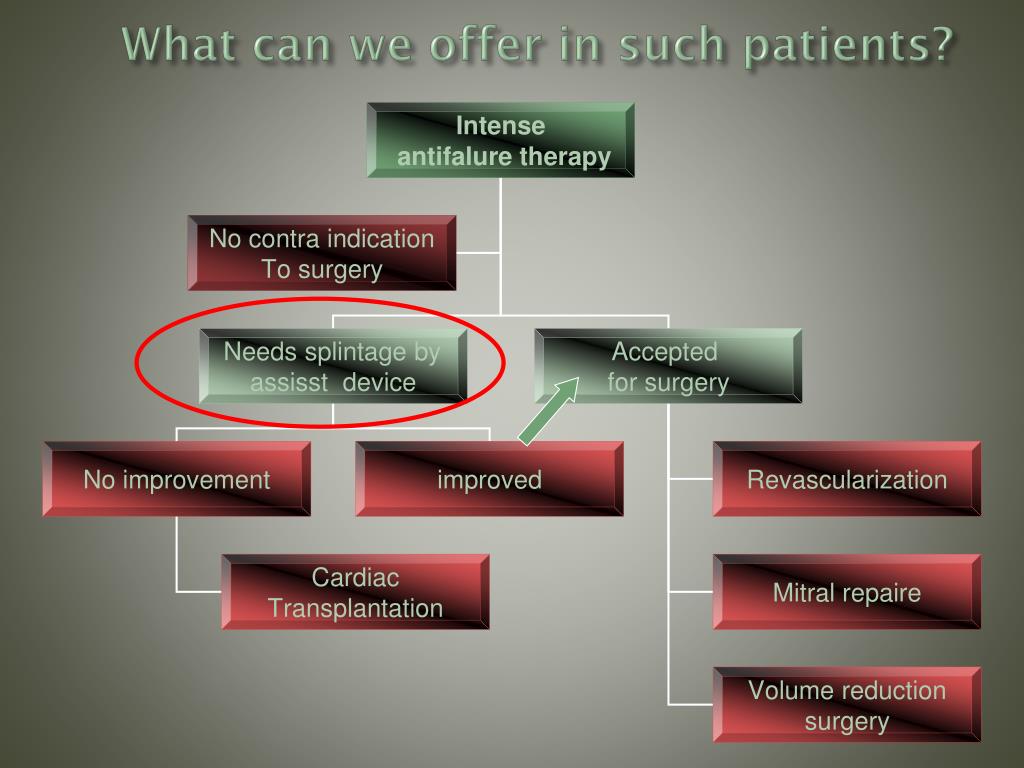 What can we offer in such patients?

Intense antifalure therapy

No contra indication To surgery

Needs splintage by assisst device

Accepted for surgery

No improvement

improved

Revascularization

Cardiac Transplantation

Mitral repaire

Volume reduction surgery